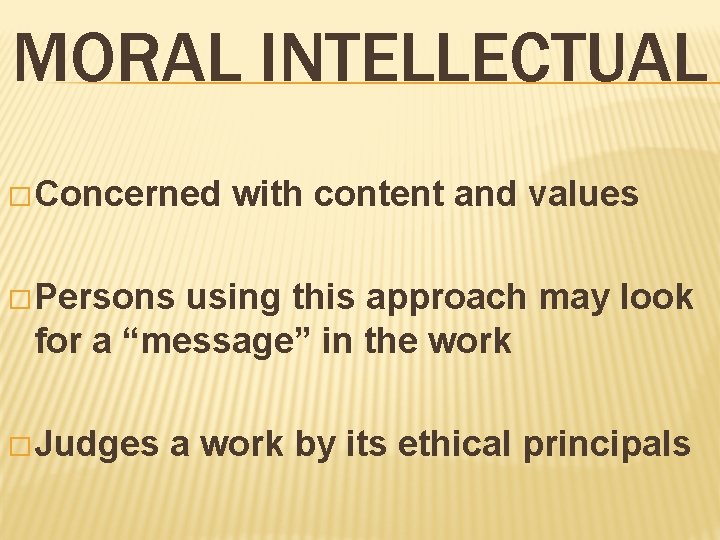 MORAL INTELLECTUAL

□ Concerned with content and values

□ Persons using this approach may look for a “message” in the work

□ Judges a work by its ethical principals